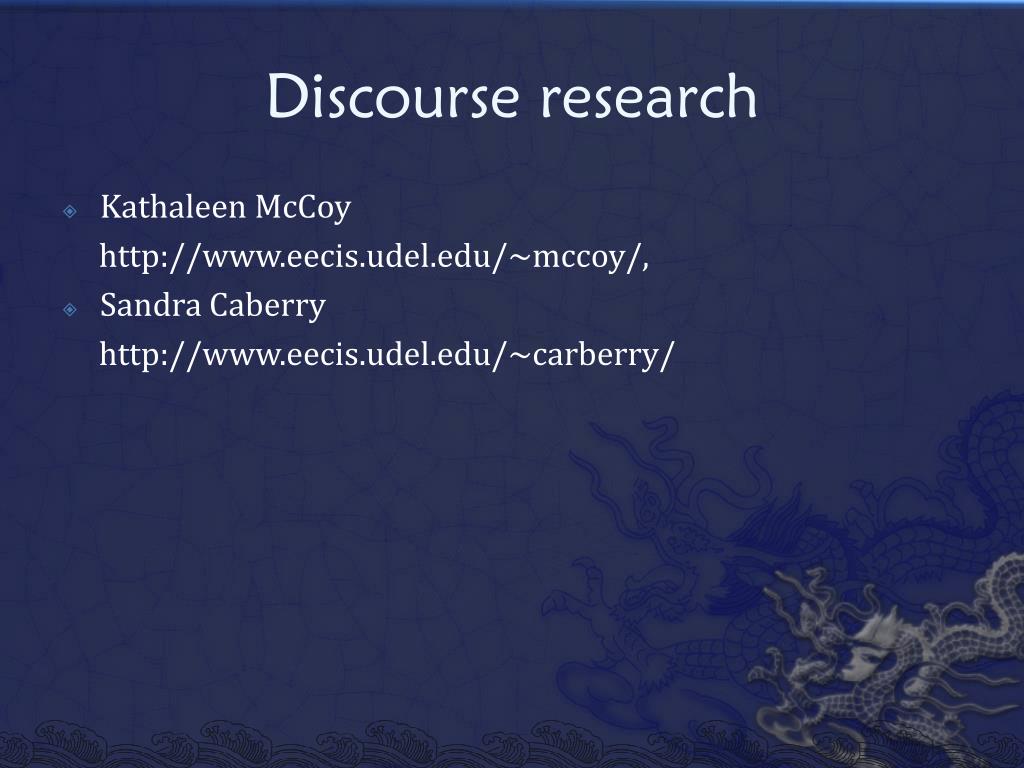 Discourse research

Kathaleen McCoy

http://www.eecis.udel.edu/~mccoy/,

Sandra Caberry

http://www.eecis.udel.edu/~carberry/